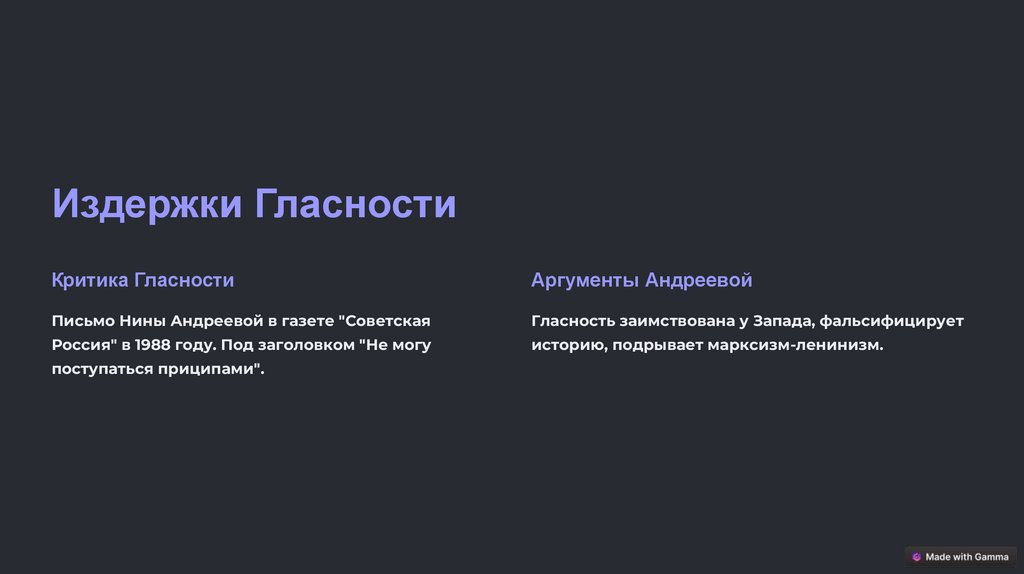 Издержки Гласности

Критика Гласности

Письмо Нины Андреевой в газете "Советская Россия" в 1988 году. Под заголовком "Не могу поступаться приципами".

Аргументы Андреевой

Гласность заимствована у Запада, фальсифицирует историю, подрывает марксизм-ленинизм.

Made with Gamma